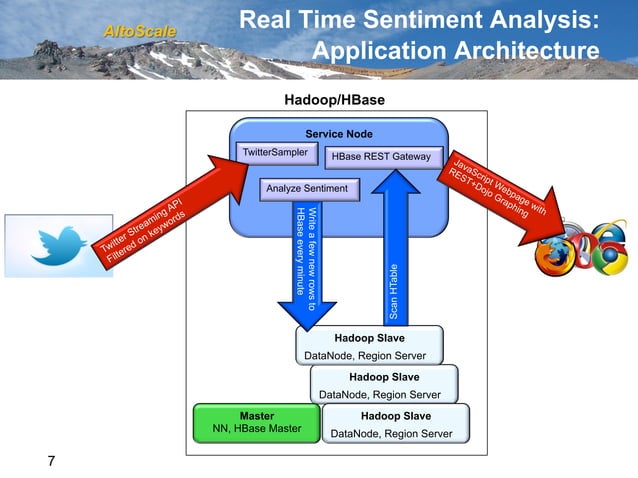 AltoScale

Real Time Sentiment Analysis: Application Architecture

Hadoop/HBase

Service Node

TwitterSampler

HBase REST Gateway

Analyze Sentiment

Twitter Streaming API Filtered on keywords

JavaScript Webpage with REST+Dojo Graphing

Write a few new rows to HBase every minute

Scan HTable

Hadoop Slave
DataNode, Region Server

Hadoop Slave
DataNode, Region Server

Master
NN, HBase Master

Hadoop Slave
DataNode, Region Server

7